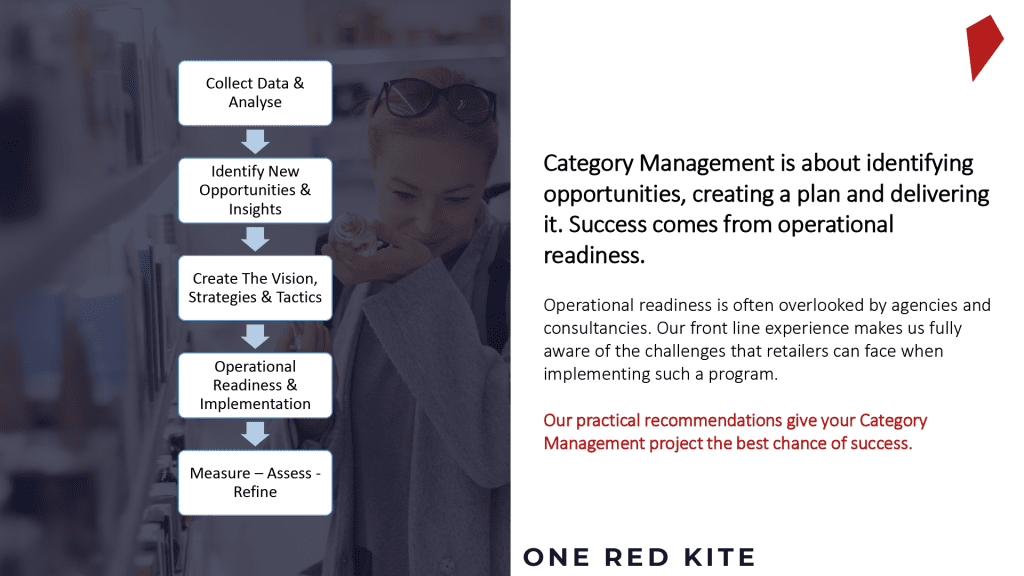 Collect Data & Analyse

Identify New Opportunities & Insights

Create The Vision, Strategies & Tactics

Operational Readiness & Implementation

Measure – Assess - Refine

Category Management is about identifying opportunities, creating a plan and delivering it. Success comes from operational readiness.

Operational readiness is often overlooked by agencies and consultancies. Our front line experience makes us fully aware of the challenges that retailers can face when implementing such a program.

Our practical recommendations give your Category Management project the best chance of success.

ONE RED KITE